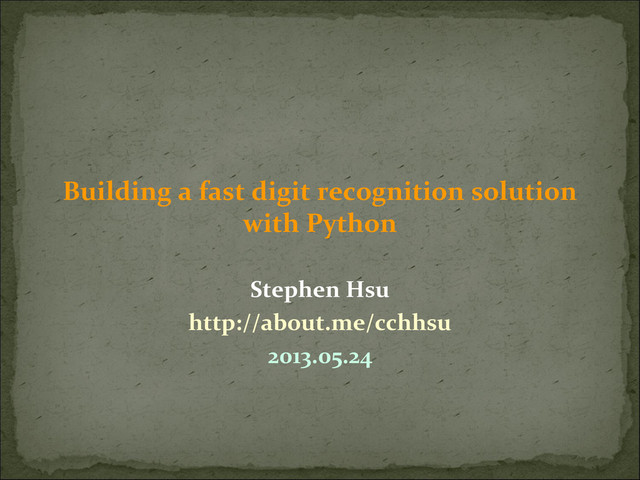 Building a fast digit recognition solution with Python

Stephen Hsu
http://about.me/cchhsu
2013.05.24